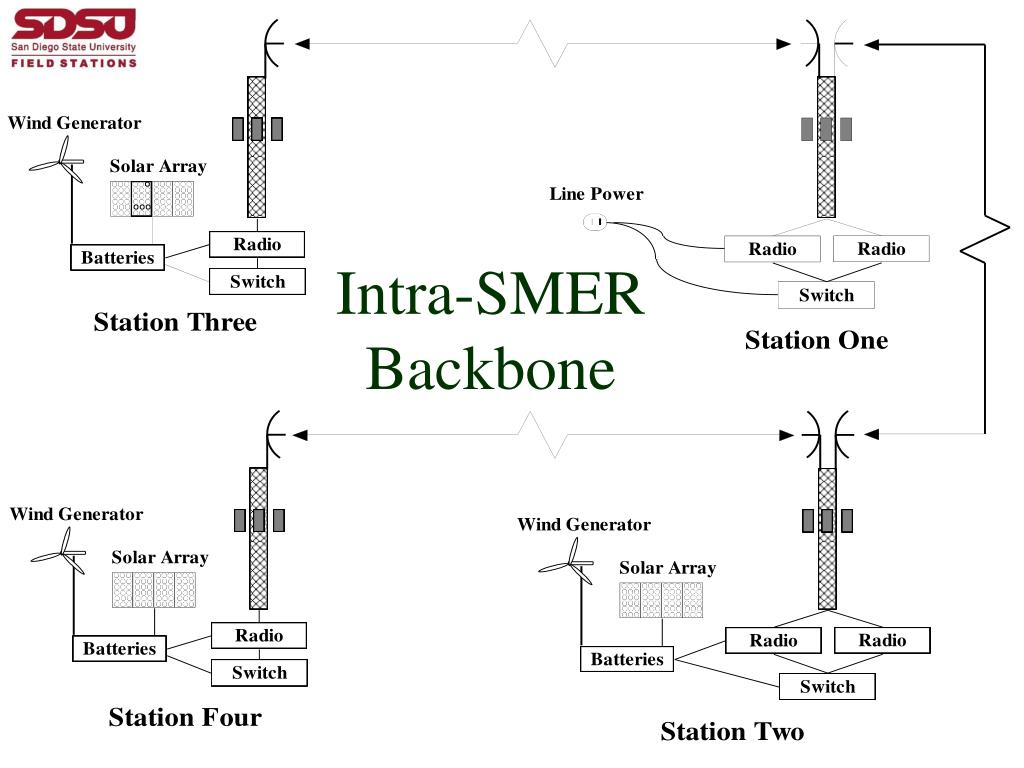 SDSU
San Diego State University
FIELD STATIONS

Wind Generator
Solar Array
Batteries
Radio
Switch
Station Three

Line Power
Radio
Radio
Switch
Station One

Intra-SMER Backbone

Wind Generator
Solar Array
Batteries
Radio
Switch
Station Four

Wind Generator
Solar Array
Batteries
Radio
Radio
Switch
Station Two